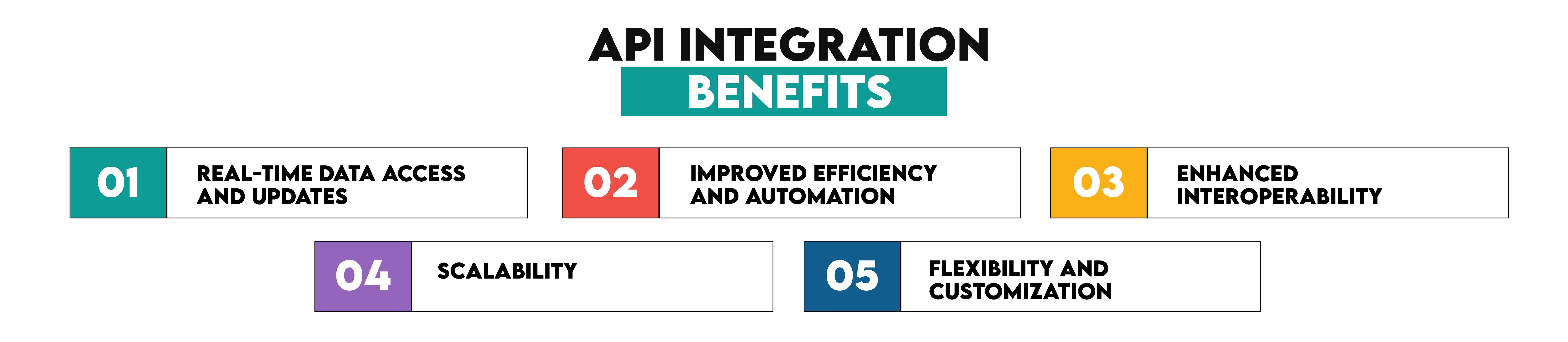 API INTEGRATION
BENEFITS

01 REAL-TIME DATA ACCESS AND UPDATES

02 IMPROVED EFFICIENCY AND AUTOMATION

03 ENHANCED INTEROPERABILITY

04 SCALABILITY

05 FLEXIBILITY AND CUSTOMIZATION